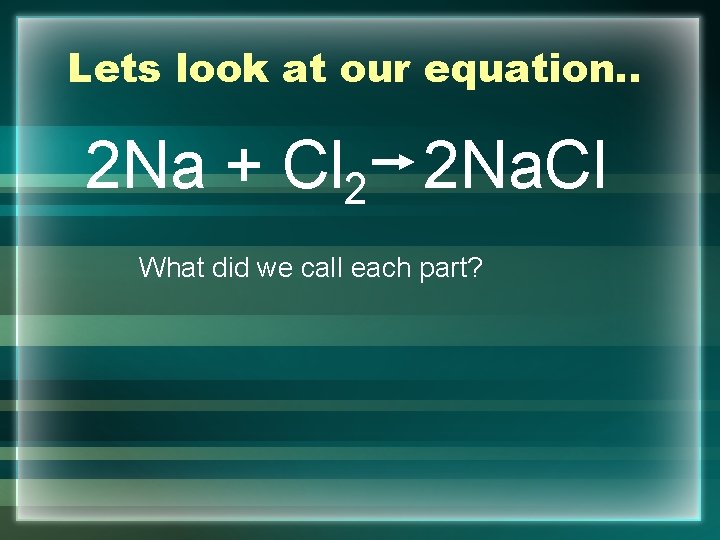 Lets look at our equation..

$2Na + Cl_2 \rightarrow 2NaCl$

What did we call each part?